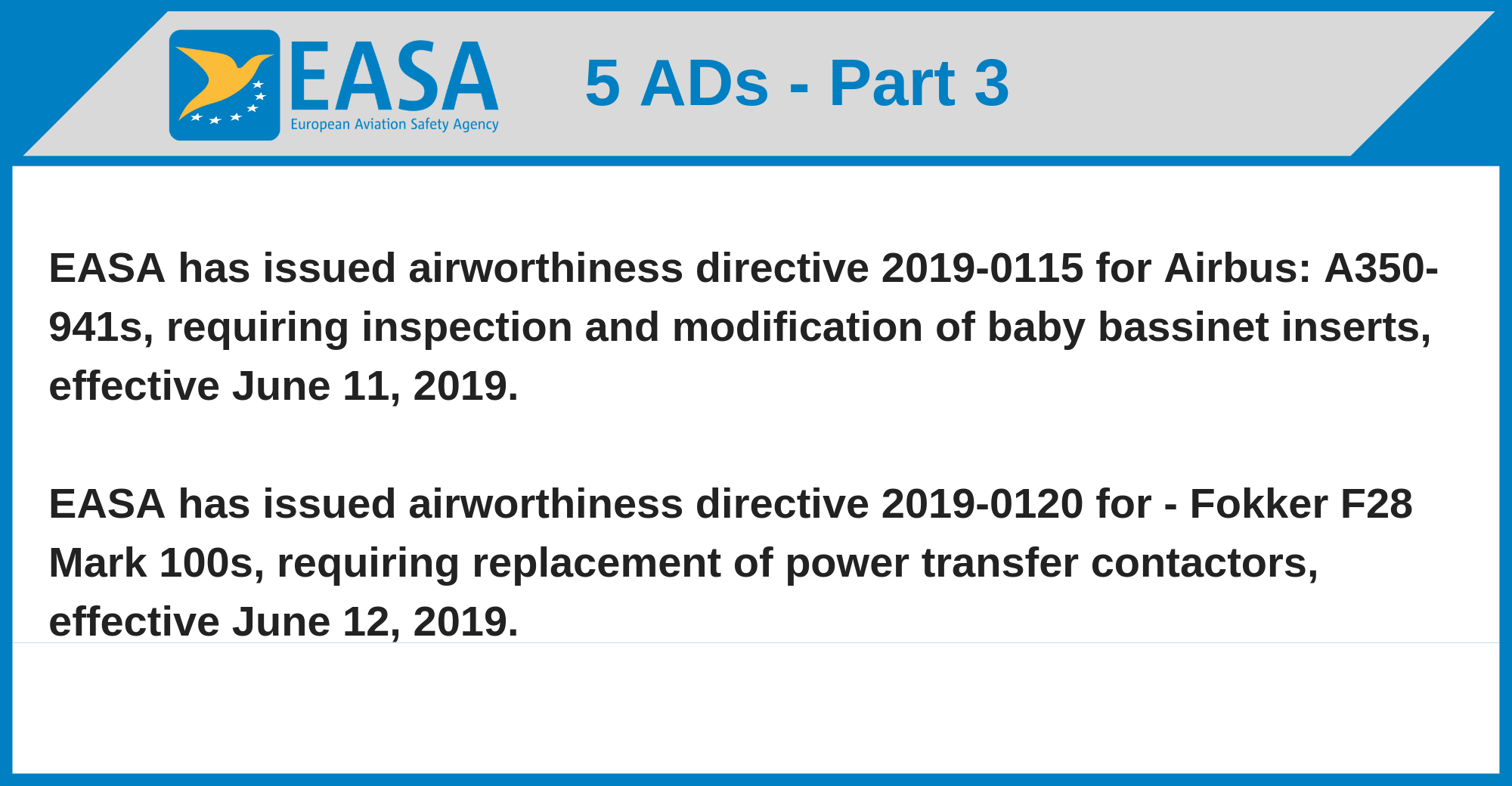 EASA
European Aviation Safety Agency

5 ADs - Part 3

EASA has issued airworthiness directive 2019-0115 for Airbus: A350-941s, requiring inspection and modification of baby bassinet inserts, effective June 11, 2019.

EASA has issued airworthiness directive 2019-0120 for - Fokker F28 Mark 100s, requiring replacement of power transfer contactors, effective June 12, 2019.